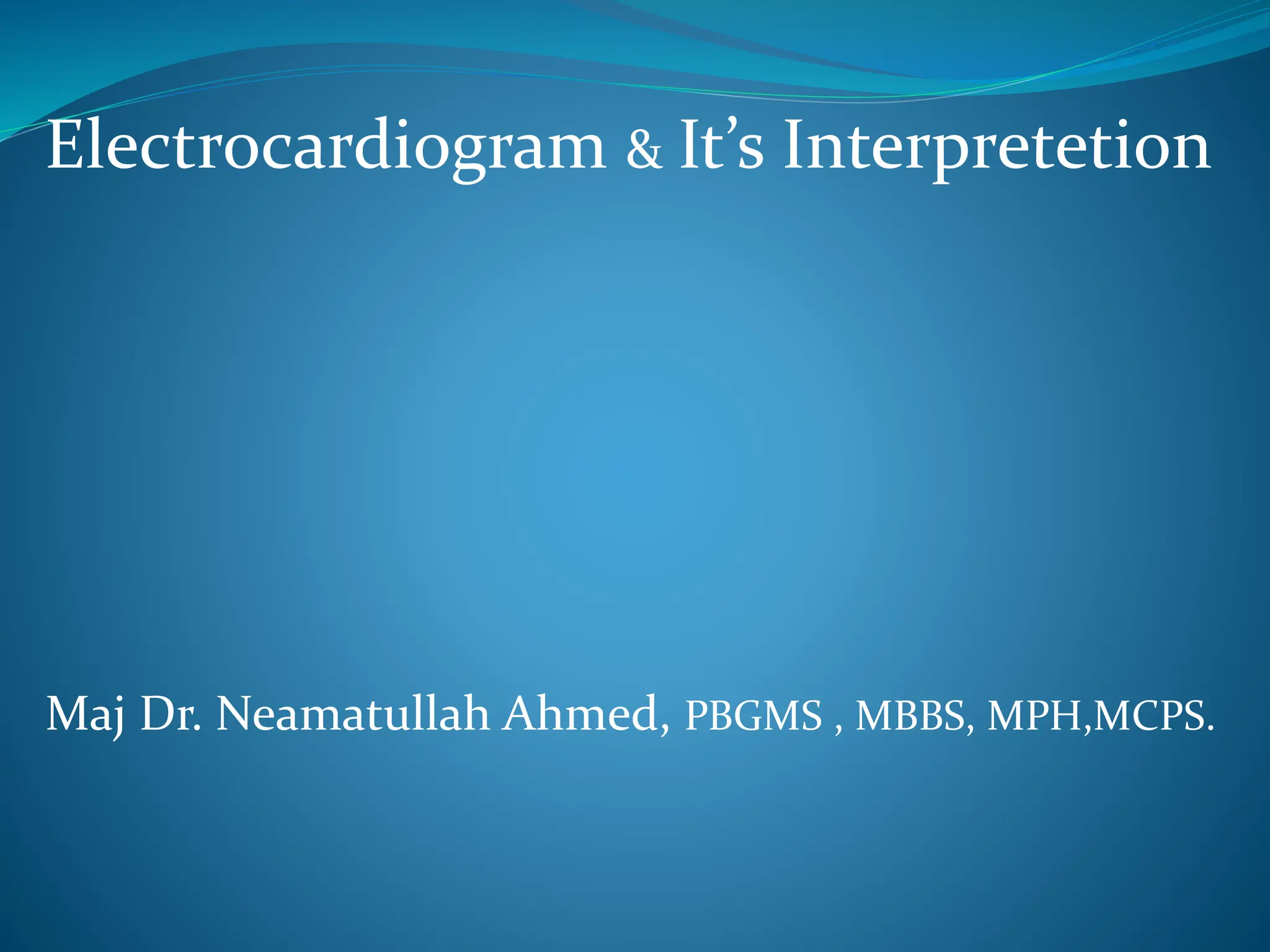 Electrocardiogram & It’s Interpretetion

Maj Dr. Neamatullah Ahmed, PBGMS , MBBS, MPH,MCPS.